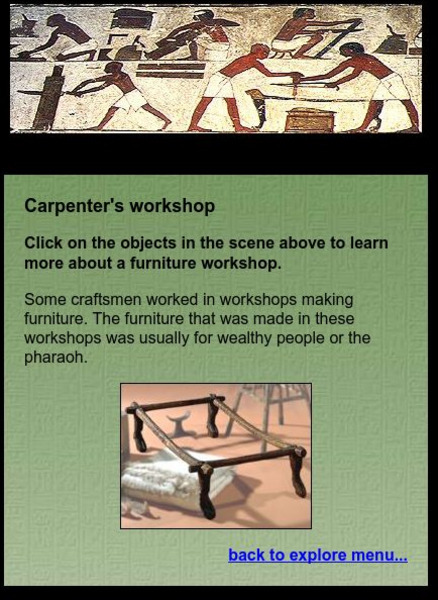 Carpenter's workshop

Click on the objects in the scene above to learn more about a furniture workshop.

Some craftsmen worked in workshops making furniture. The furniture that was made in these workshops was usually for wealthy people or the pharaoh.

back to explore menu...